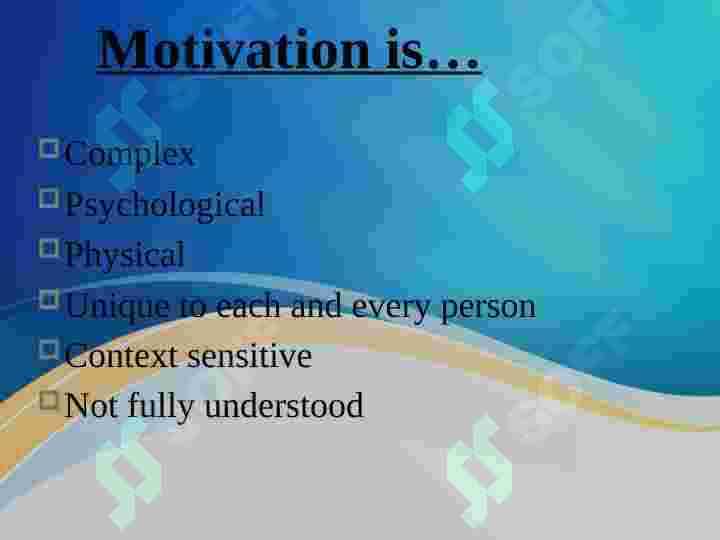 Motivation is…

Complex

Psychological

Physical

Unique to each and every person

Context sensitive

Not fully understood